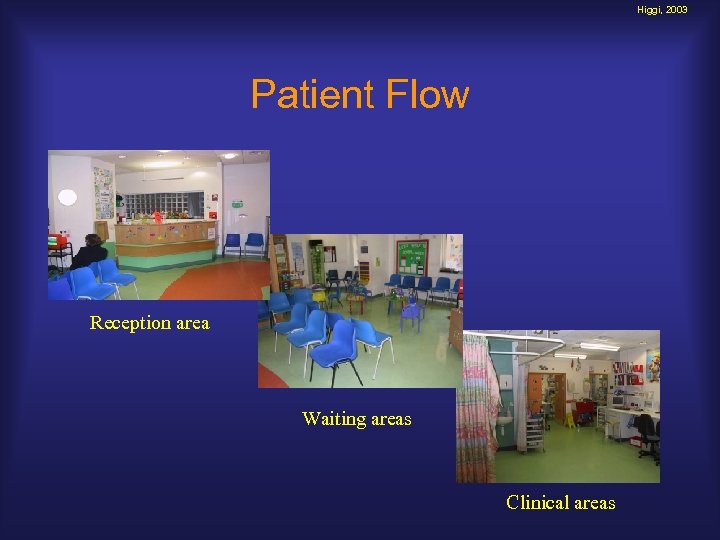 Higgi, 2003

Patient Flow

Reception area

Waiting areas

Clinical areas